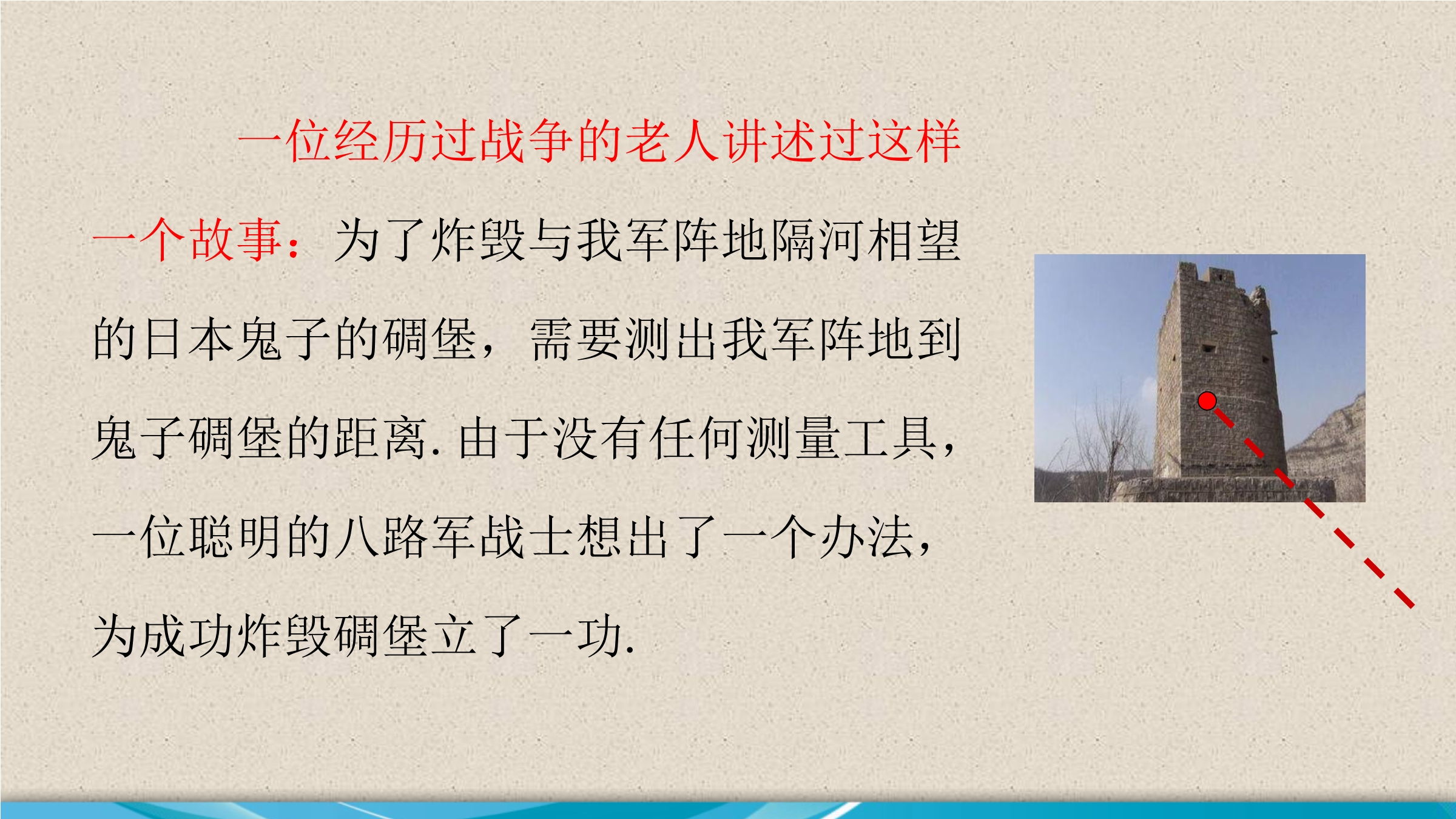 一位经历过战争的老人讲述过这样一个故事：为了炸毁与我军阵地隔河相望的日本鬼子的碉堡，需要测出我军阵地到鬼子碉堡的距离. 由于没有任何测量工具，一位聪明的八路军战士想出了一个办法，为成功炸毁碉堡立了一功.